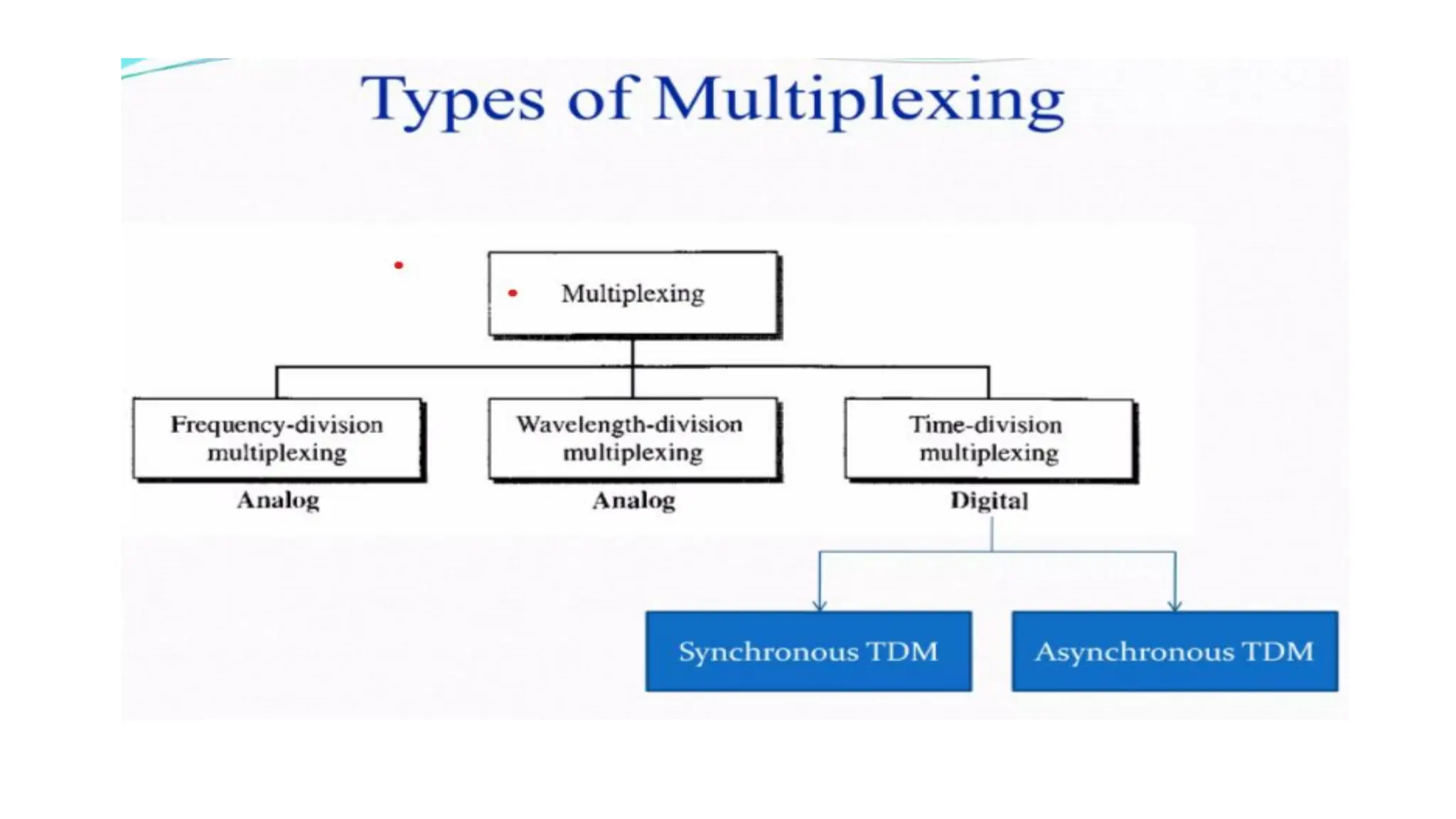 Types of Multiplexing

Multiplexing

Frequency-division multiplexing
Analog

Wavelength-division multiplexing
Analog

Time-division multiplexing
Digital

Synchronous TDM

Asynchronous TDM